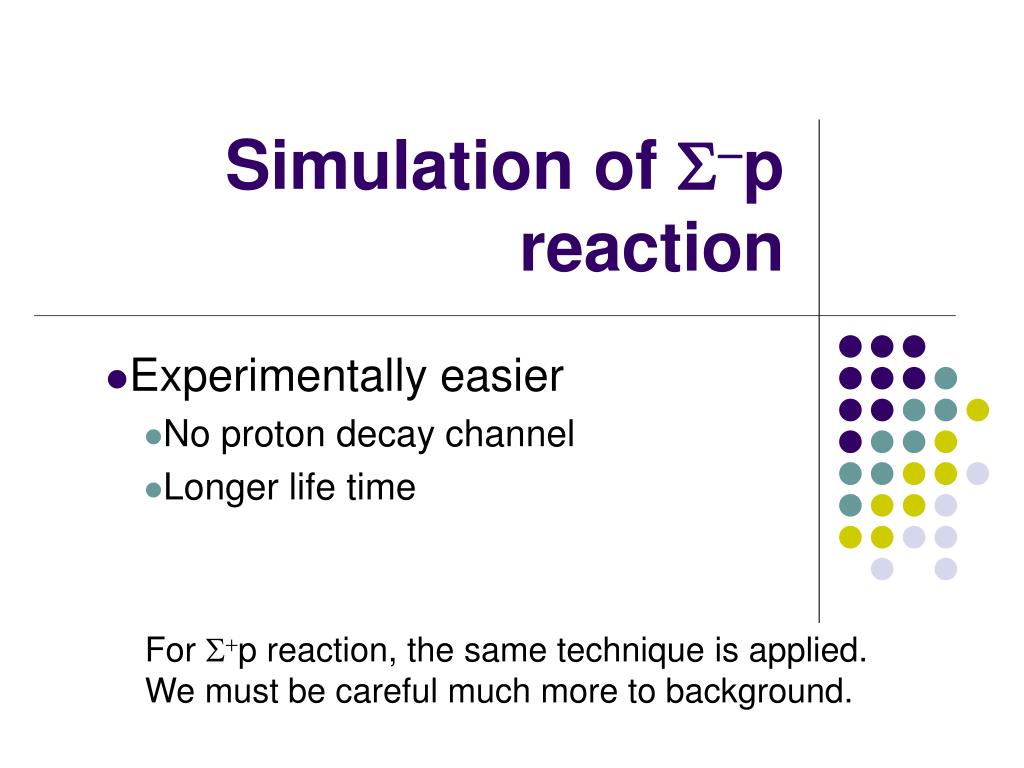 Simulation of $\Sigma^-$p reaction

Experimentally easier

No proton decay channel

Longer life time

For $\Sigma^+$p reaction, the same technique is applied. We must be careful much more to background.